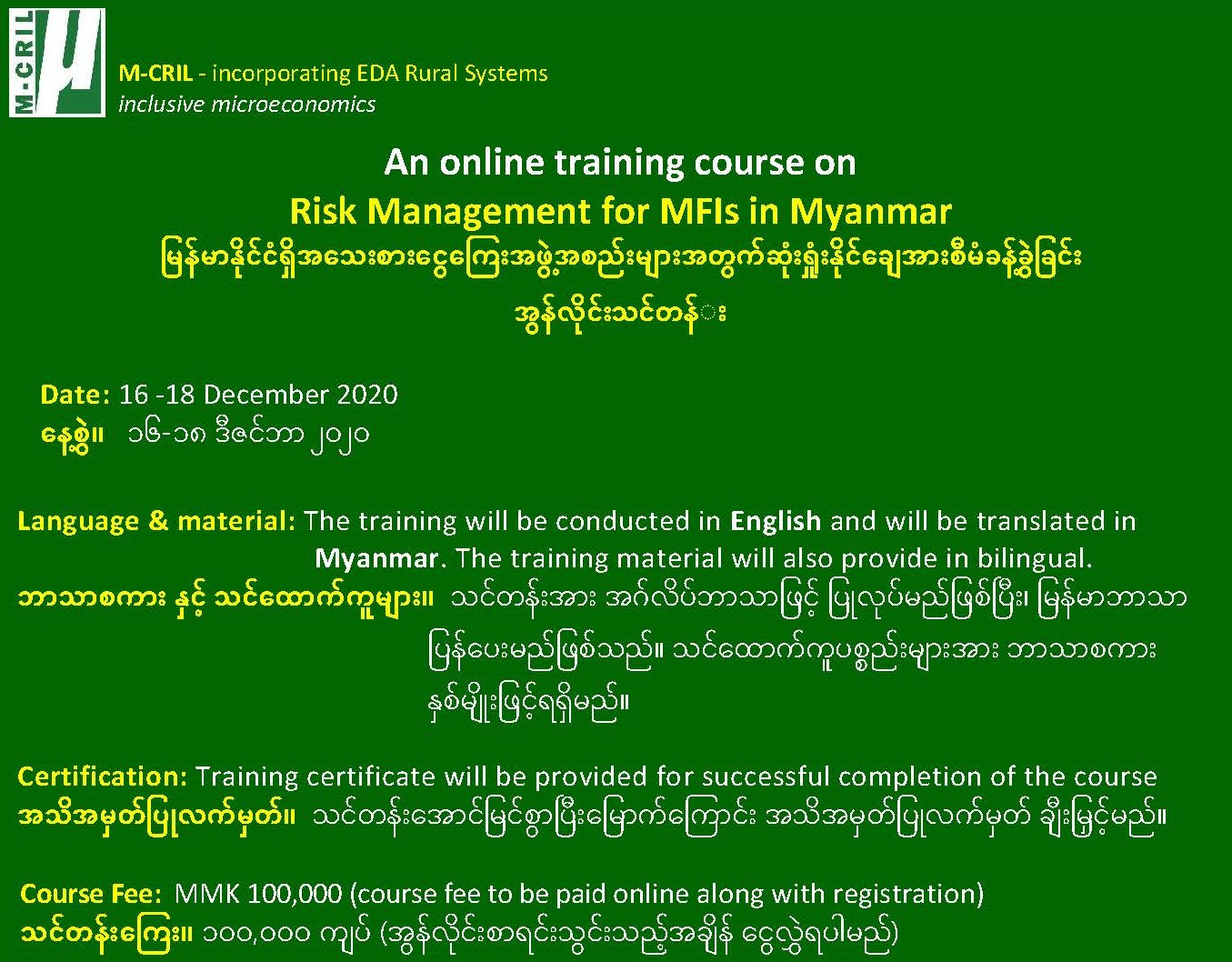 M-CRIL

M-CRIL - incorporating EDA Rural Systems
inclusive microeconomics

An online training course on
Risk Management for MFIs in Myanmar
မြန်မာနိုင်ငံရှိအသေးစားငွေကြေးအဖွဲ့အစည်းများအတွက်ဆုံးရှုံးနိုင်ချေအားစီမံခန့်ခွဲခြင်း
အွန်လိုင်းသင်တန်း

Date: 16 -18 December 2020
နေ့စွဲ။ ၁၆-၁၈ ဒီဇင်ဘာ ၂၀၂၀

Language & material: The training will be conducted in English and will be translated in Myanmar. The training material will also provide in bilingual.
ဘာသာစကား နှင့် သင်ထောက်ကူများ။ သင်တန်းအား အင်္ဂလိပ်ဘာသာဖြင့် ပြုလုပ်မည်ဖြစ်ပြီး၊ မြန်မာဘာသာ ပြန်ပေးမည်ဖြစ်သည်။ သင်ထောက်ကူပစ္စည်းများအား ဘာသာစကား နှစ်မျိုးဖြင့်ရရှိမည်။

Certification: Training certificate will be provided for successful completion of the course
အသိအမှတ်ပြုလက်မှတ်။ သင်တန်းအောင်မြင်စွာပြီးမြောက်ကြောင်း အသိအမှတ်ပြုလက်မှတ် ချီးမြှင့်မည်။

Course Fee: MMK 100,000 (course fee to be paid online along with registration)
သင်တန်းကြေး။ ၁၀၀,၀၀၀ ကျပ် (အွန်လိုင်းစာရင်းသွင်းသည့်အချိန် ငွေလွှဲရပါမည်)